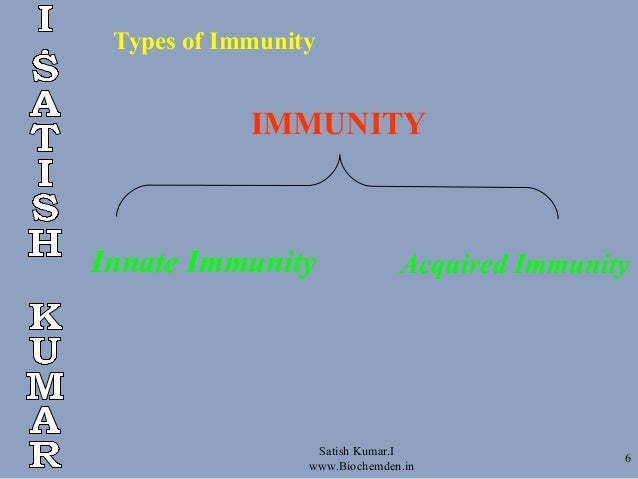 I. SATISH KUMAR

Types of Immunity

IMMUNITY

Innate Immunity

Acquired Immunity

Satish Kumar.I
www.Biochemden.in

6